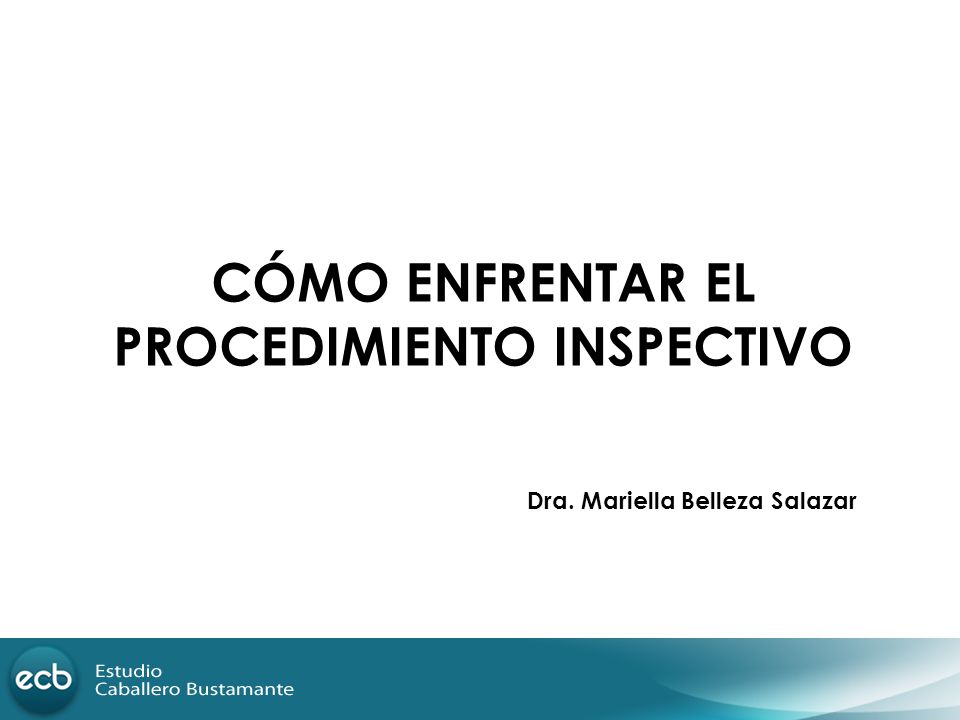 CÓMO ENFRENTAR EL PROCEDIMIENTO INSPECTIVO

Dra. Mariella Belleza Salazar

ecb
Estudio
Caballero Bustamante